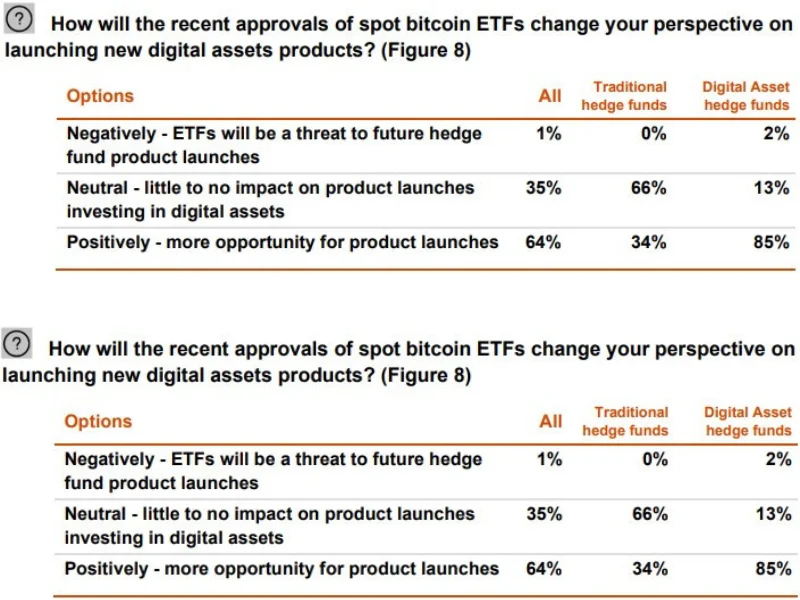 ? How will the recent approvals of spot bitcoin ETFs change your perspective on launching new digital assets products? (Figure 8)

| Options | All | Traditional hedge funds | Digital Asset hedge funds |
|---|---|---|---|
| Negatively - ETFs will be a threat to future hedge fund product launches | 1% | 0% | 2% |
| Neutral - little to no impact on product launches investing in digital assets | 35% | 66% | 13% |
| Positively - more opportunity for product launches | 64% | 34% | 85% |

? How will the recent approvals of spot bitcoin ETFs change your perspective on launching new digital assets products? (Figure 8)

| Options | All | Traditional hedge funds | Digital Asset hedge funds |
|---|---|---|---|
| Negatively - ETFs will be a threat to future hedge fund product launches | 1% | 0% | 2% |
| Neutral - little to no impact on product launches investing in digital assets | 35% | 66% | 13% |
| Positively - more opportunity for product launches | 64% | 34% | 85% |